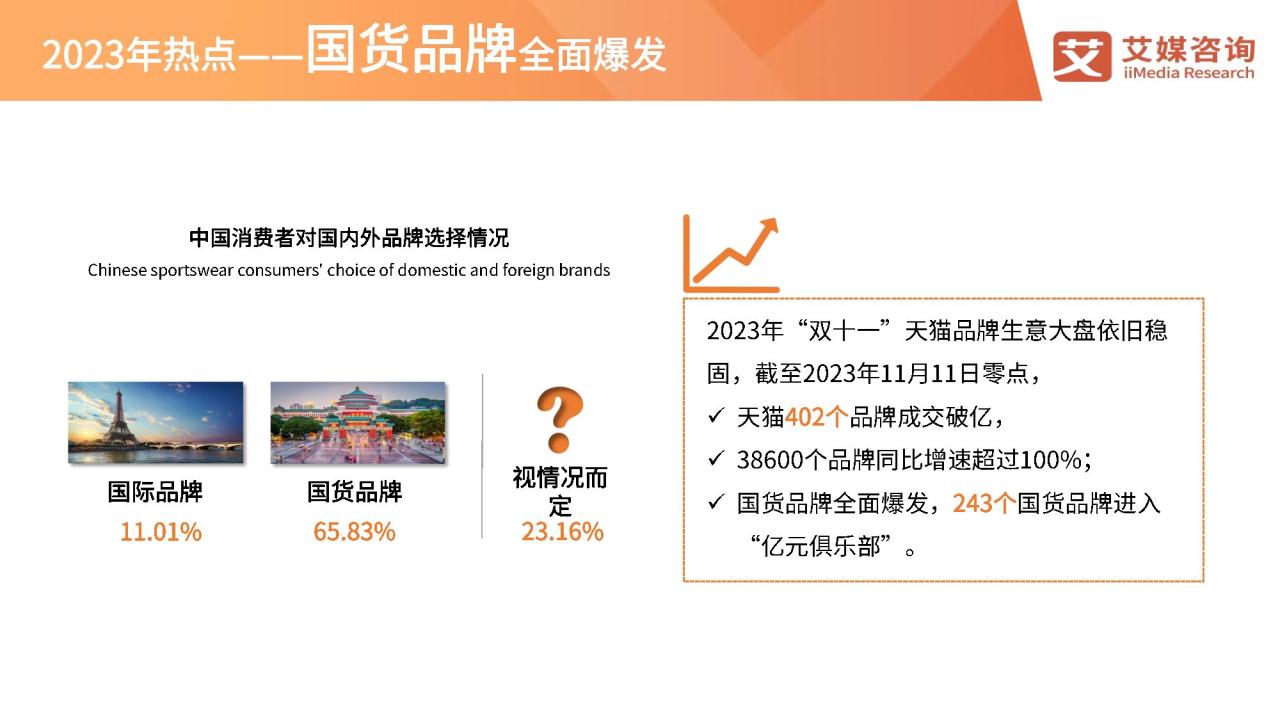 2023年热点——国货品牌全面爆发

艾 艾媒咨询 iiMedia Research

中国消费者对国内外品牌选择情况
Chinese sportswear consumers' choice of domestic and foreign brands

国际品牌
11.01%

国货品牌
65.83%

?
视情况而定
23.16%

2023年“双十一”天猫品牌生意大盘依旧稳固，截至2023年11月11日零点，

✓ 天猫402个品牌成交破亿，
✓ 38600个品牌同比增速超过100%；
✓ 国货品牌全面爆发，243个国货品牌进入“亿元俱乐部”。